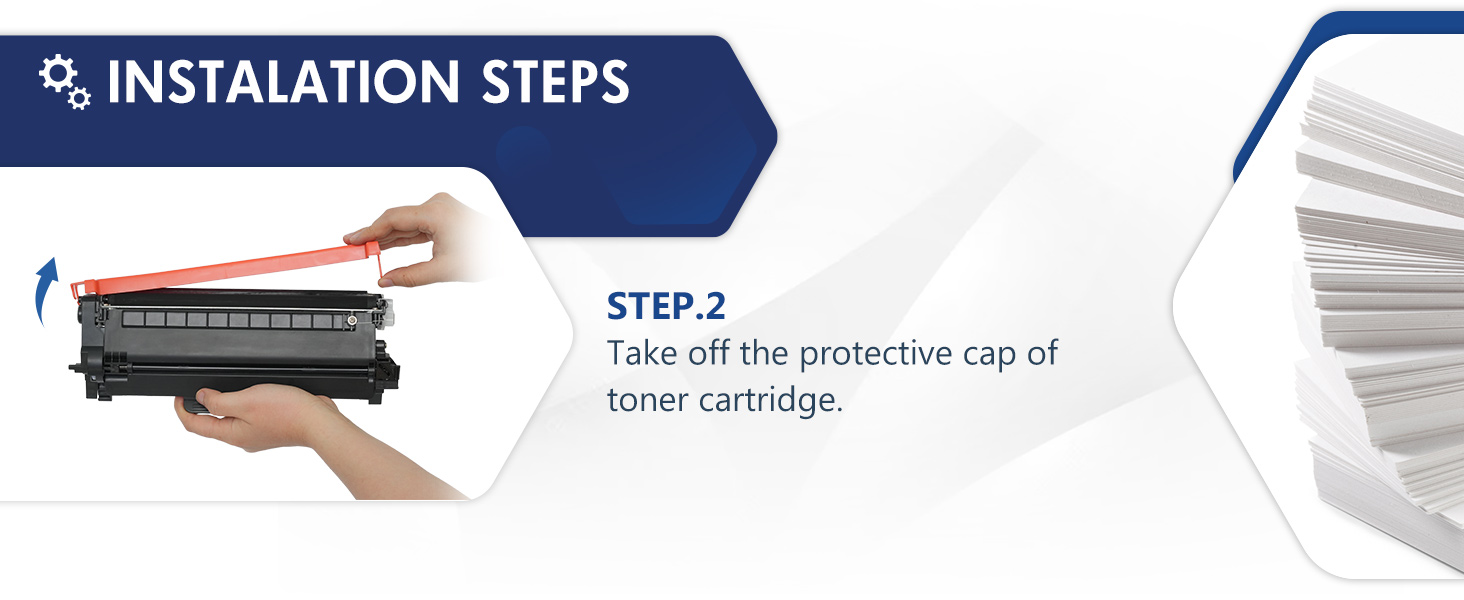 INSTALATION STEPS

STEP.2
Take off the protective cap of toner cartridge.